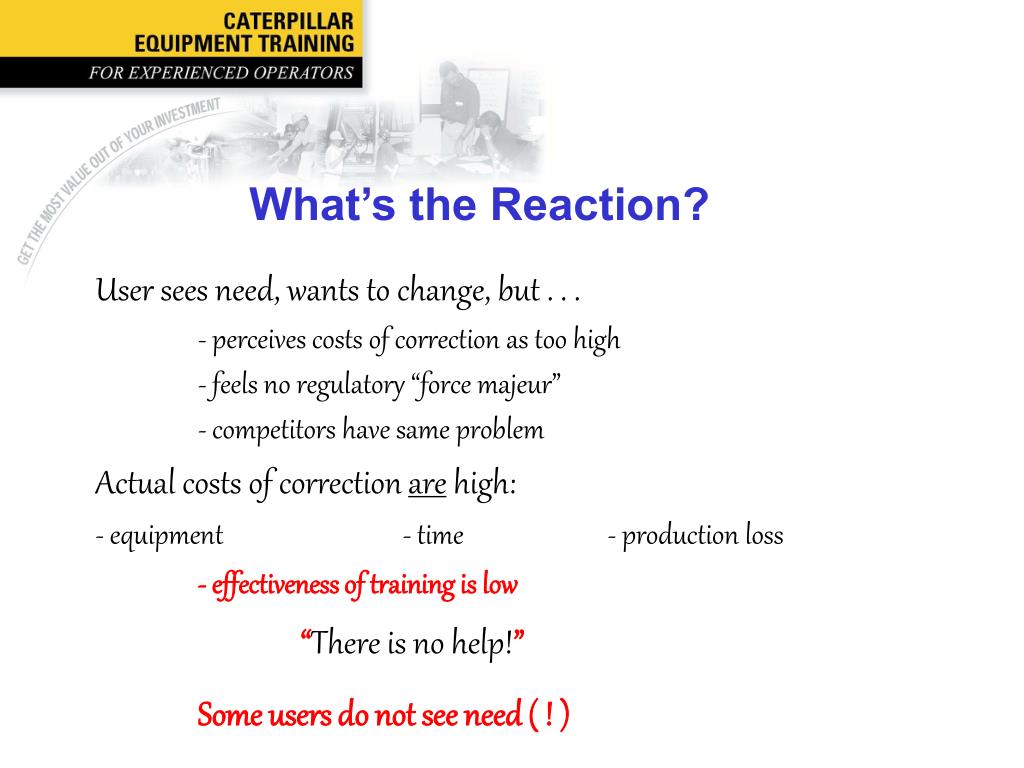 CATERPILLAR
EQUIPMENT TRAINING
FOR EXPERIENCED OPERATORS

GET THE MOST VALUE OUT OF YOUR INVESTMENT

What's the Reaction?

User sees need, wants to change, but . . .

- perceives costs of correction as too high

- feels no regulatory "force majeur"

- competitors have same problem

Actual costs of correction are high:

- equipment - time - production loss

- effectiveness of training is low

"There is no help!"

Some users do not see need ( ! )